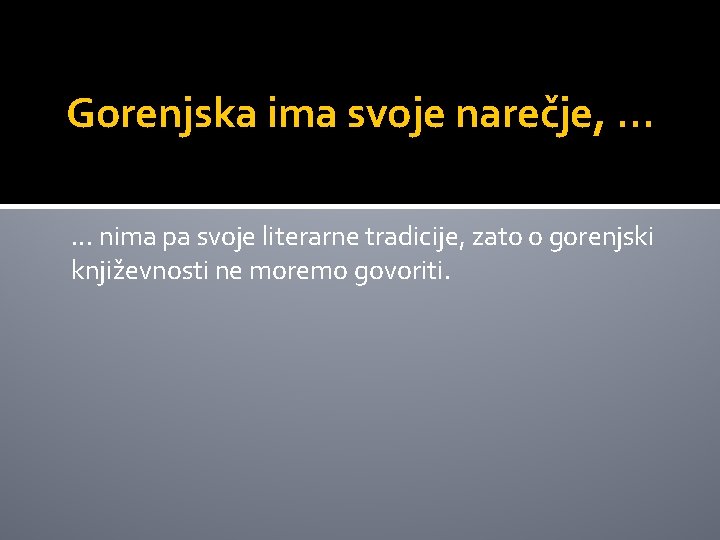 Gorenjska ima svoje narečje, …

… nima pa svoje literarne tradicije, zato o gorenjski književnosti ne moremo govoriti.